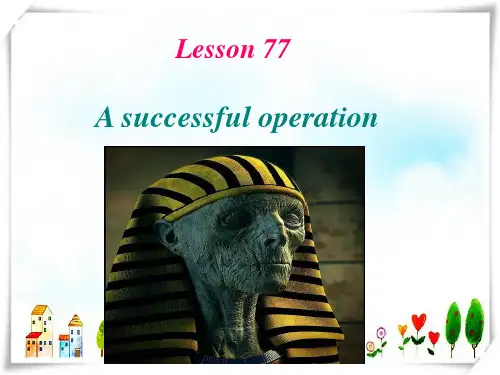 Lesson 77

A successful operation